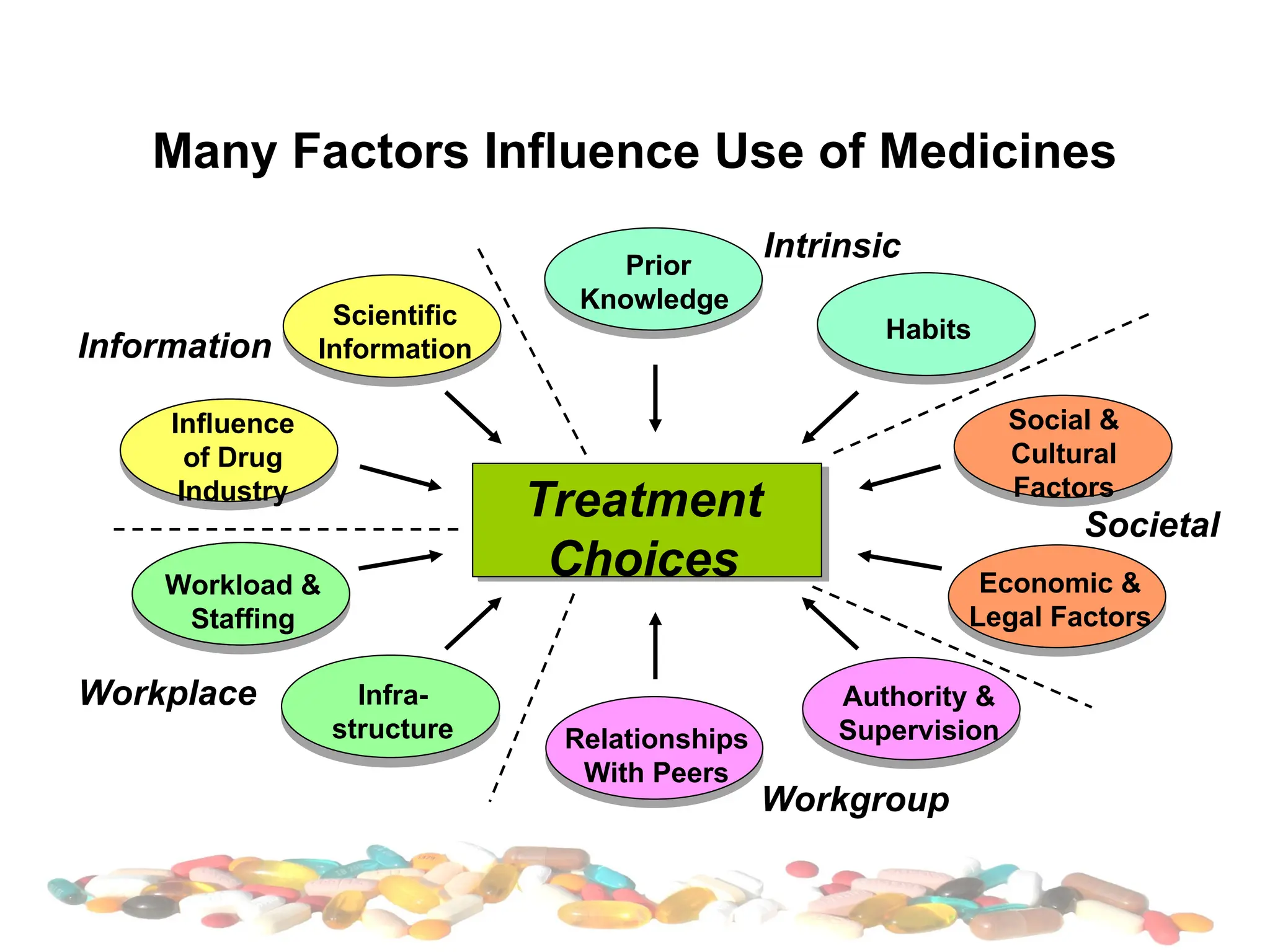 Many Factors Influence Use of Medicines

Intrinsic

Prior Knowledge

Habits

Information

Scientific Information

Influence of Drug Industry

Treatment Choices

Social & Cultural Factors

Societal

Economic & Legal Factors

Workload & Staffing

Workplace

Infra-structure

Relationships With Peers

Authority & Supervision

Workgroup